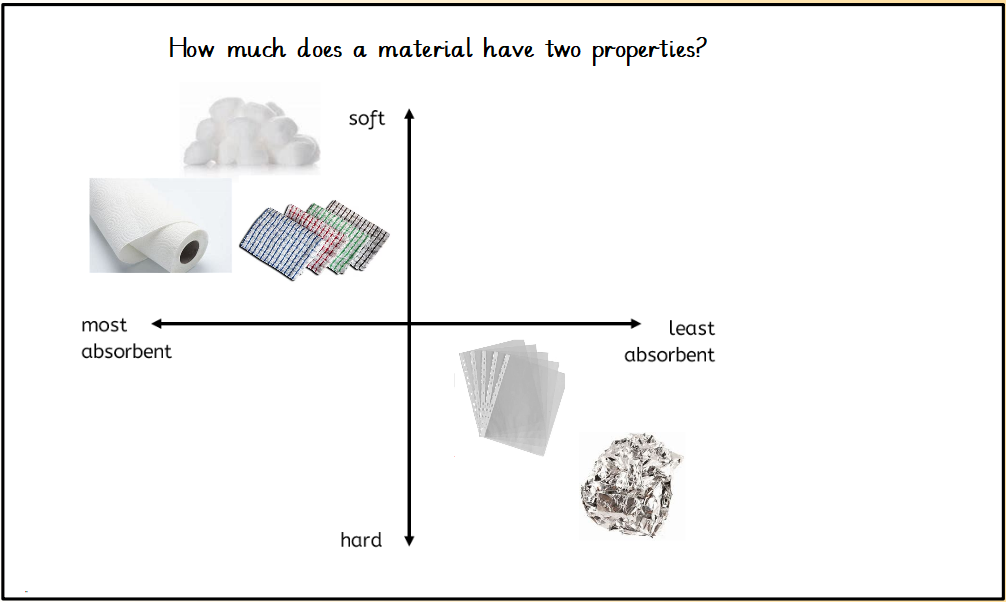 How much does a material have two properties?

soft

most absorbent

least absorbent

hard